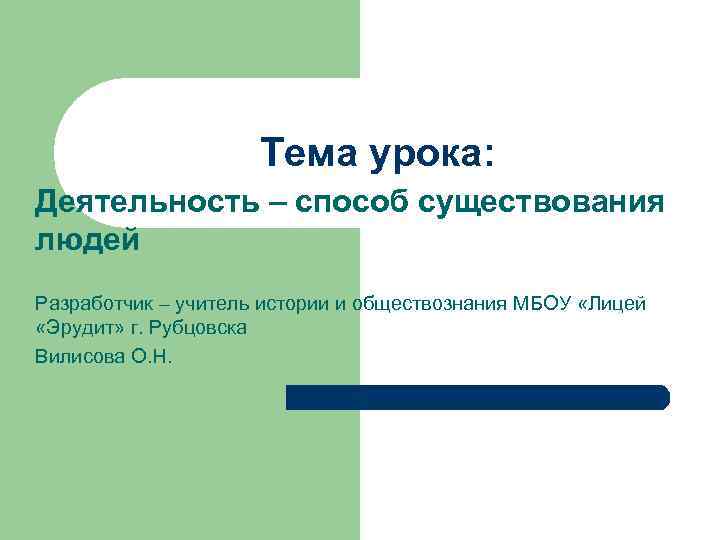 Тема урока:

Деятельность – способ существования людей

Разработчик – учитель истории и обществознания МБОУ «Лицей «Эрудит» г. Рубцовска

Вилисова О.Н.